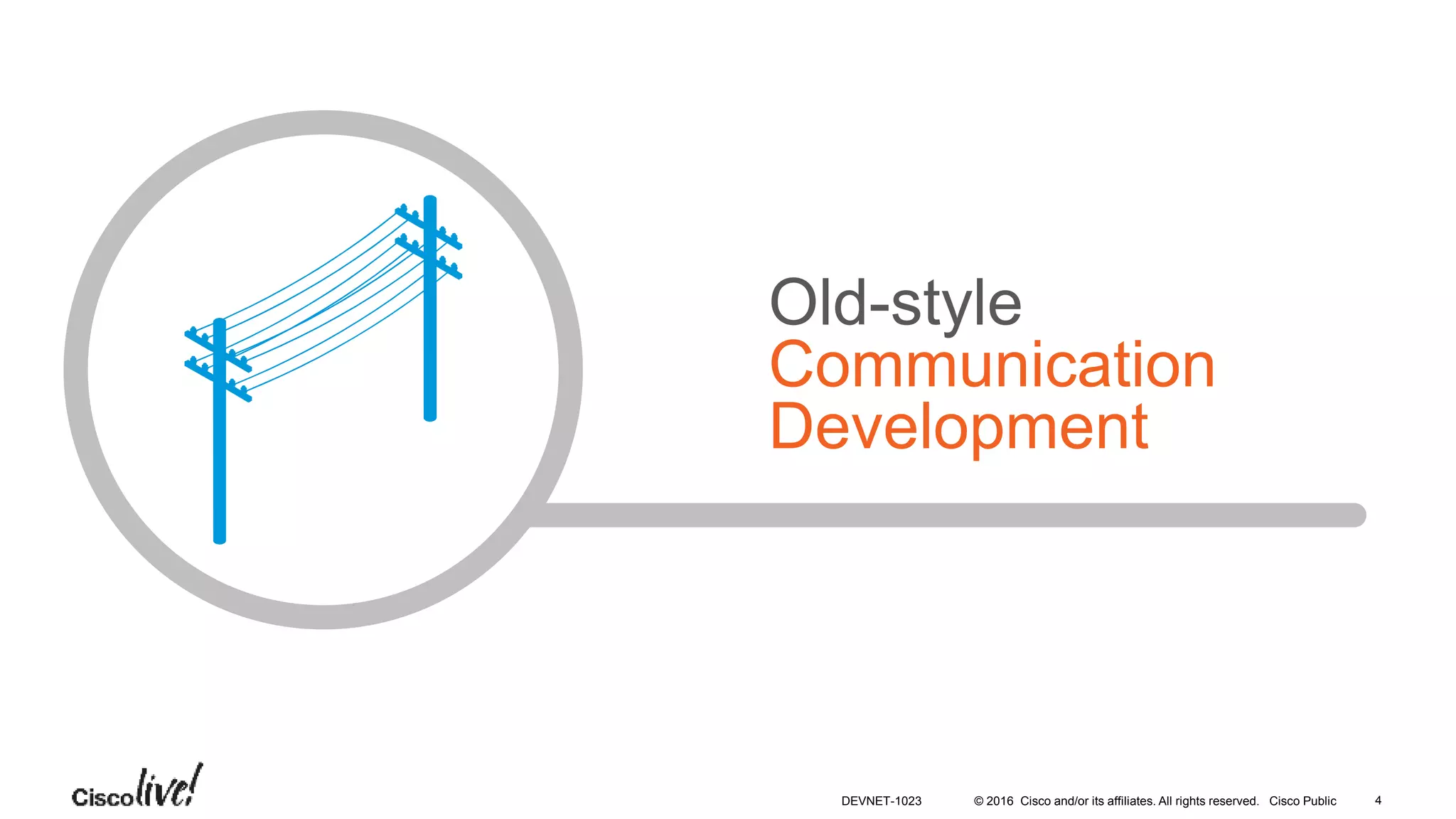 Old-style
Communication
Development

Cisco live!

DEVNET-1023 © 2016 Cisco and/or its affiliates. All rights reserved. Cisco Public 4